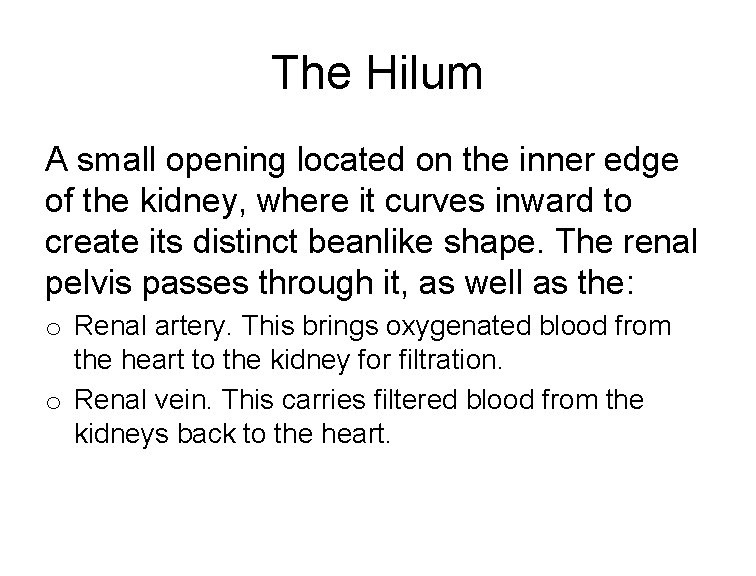 The Hilum

A small opening located on the inner edge of the kidney, where it curves inward to create its distinct beanlike shape. The renal pelvis passes through it, as well as the:

o Renal artery. This brings oxygenated blood from the heart to the kidney for filtration.
o Renal vein. This carries filtered blood from the kidneys back to the heart.